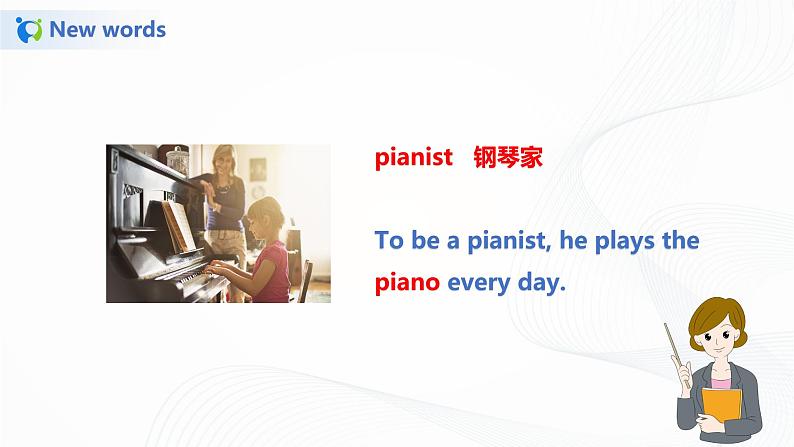 New words

pianist 钢琴家

To be a pianist, he plays the piano every day.